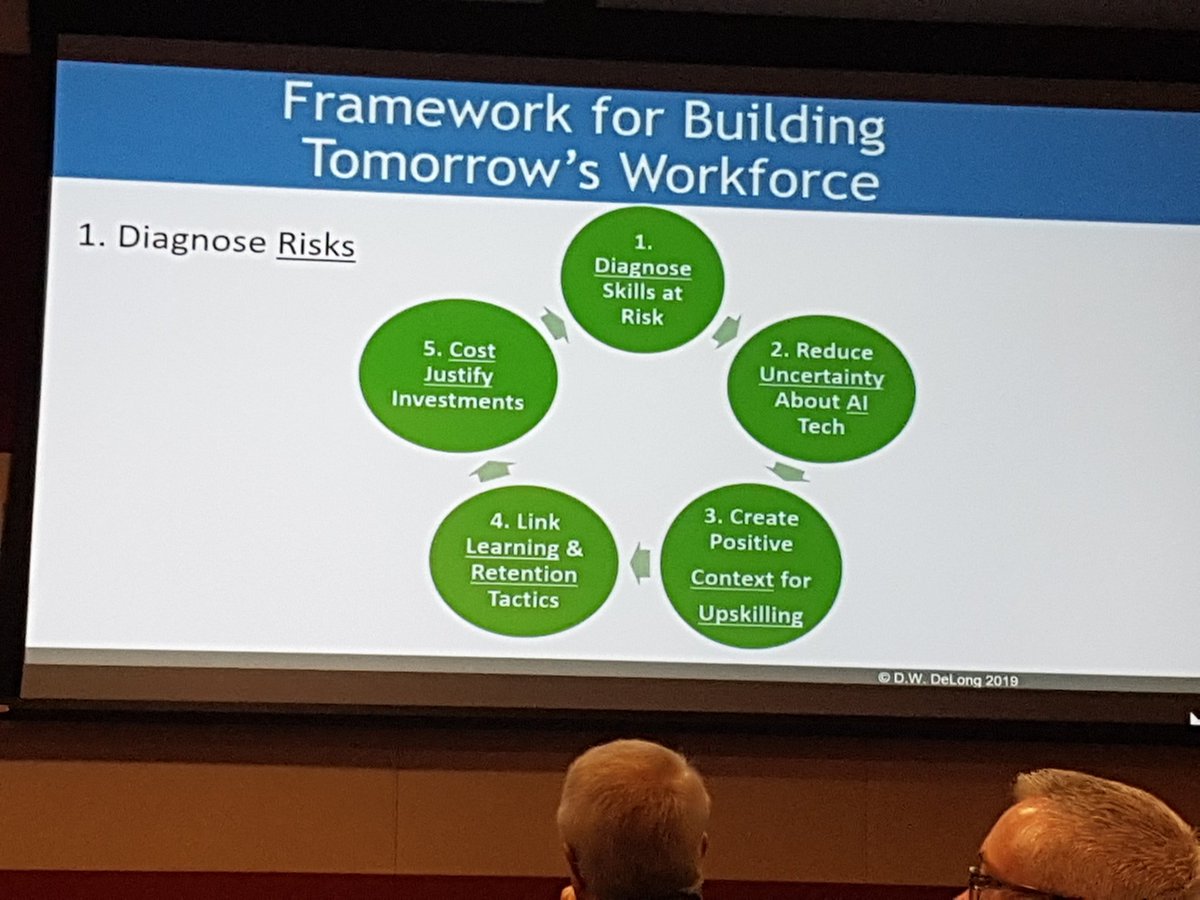 Framework for Building Tomorrow's Workforce

1. Diagnose Risks

1. Diagnose Skills at Risk

2. Reduce Uncertainty About AI Tech

3. Create Positive Context for Upskilling

4. Link Learning & Retention Tactics

5. Cost Justify Investments

© D.W. DeLong 2019